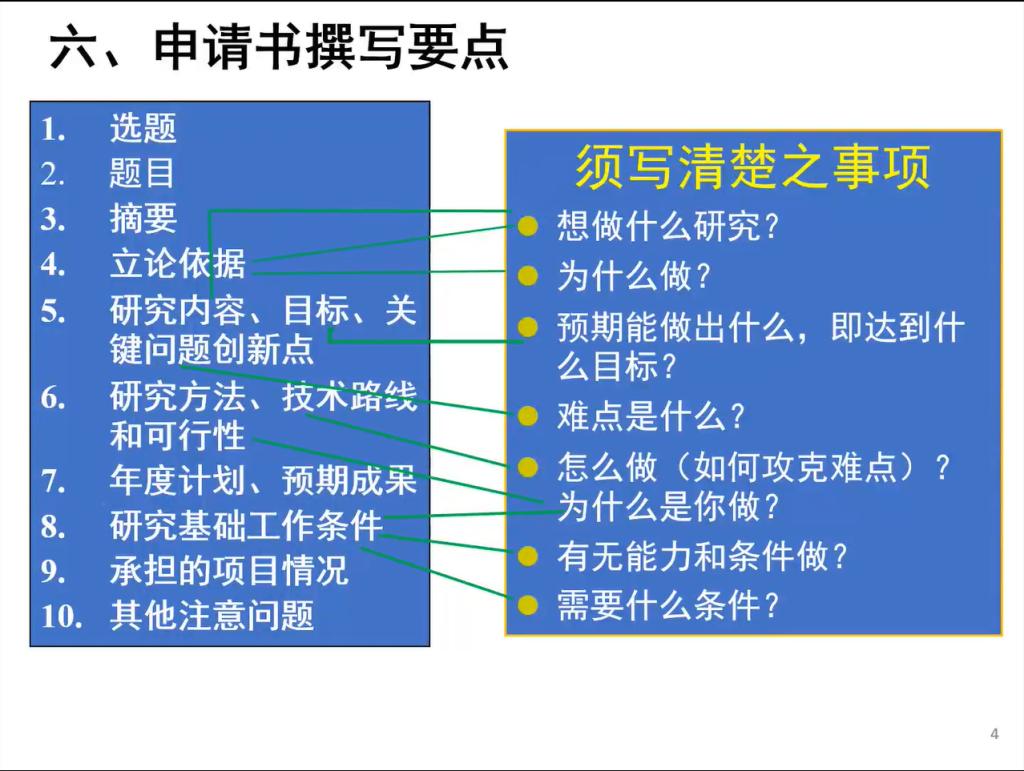 六、申请书撰写要点

1. 选题
2. 题目
3. 摘要
4. 立论依据
5. 研究内容、目标、关键问题创新点
6. 研究方法、技术路线和可行性
7. 年度计划、预期成果
8. 研究基础工作条件
9. 承担的项目情况
10. 其他注意问题

须写清楚之事项

想做什么研究？
为什么做？
预期能做出什么，即达到什么目标？
难点是什么？
怎么做（如何攻克难点）？
为什么是你做？
有无能力和条件做？
需要什么条件？

4